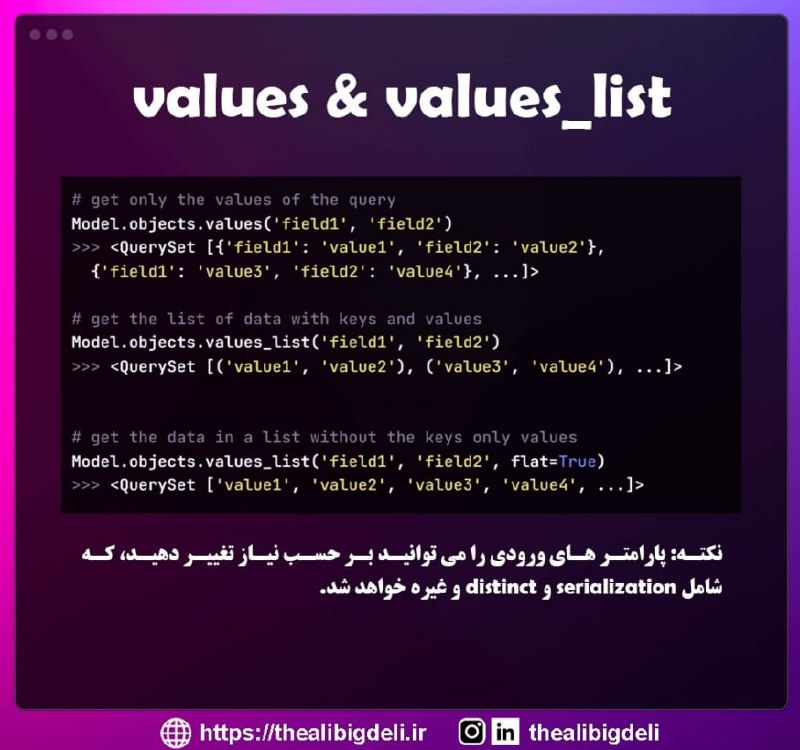 values & values_list

# get only the values of the query
Model.objects.values('field1', 'field2')
>>> <QuerySet [{'field1': 'value1', 'field2': 'value2'},
{'field1': 'value3', 'field2': 'value4'}, ...]>

# get the list of data with keys and values
Model.objects.values_list('field1', 'field2')
>>> <QuerySet [('value1', 'value2'), ('value3', 'value4'), ...]>

# get the data in a list without the keys only values
Model.objects.values_list('field1', 'field2', flat=True)
>>> <QuerySet ['value1', 'value2', 'value3', 'value4', ...]>

نکته: پارامتر های ورودی را می توانید بر حسب نیاز تغییر دهید، که شامل serialization و distinct و غیره خواهد شد.

https://thealibigdeli.ir thealibigdeli